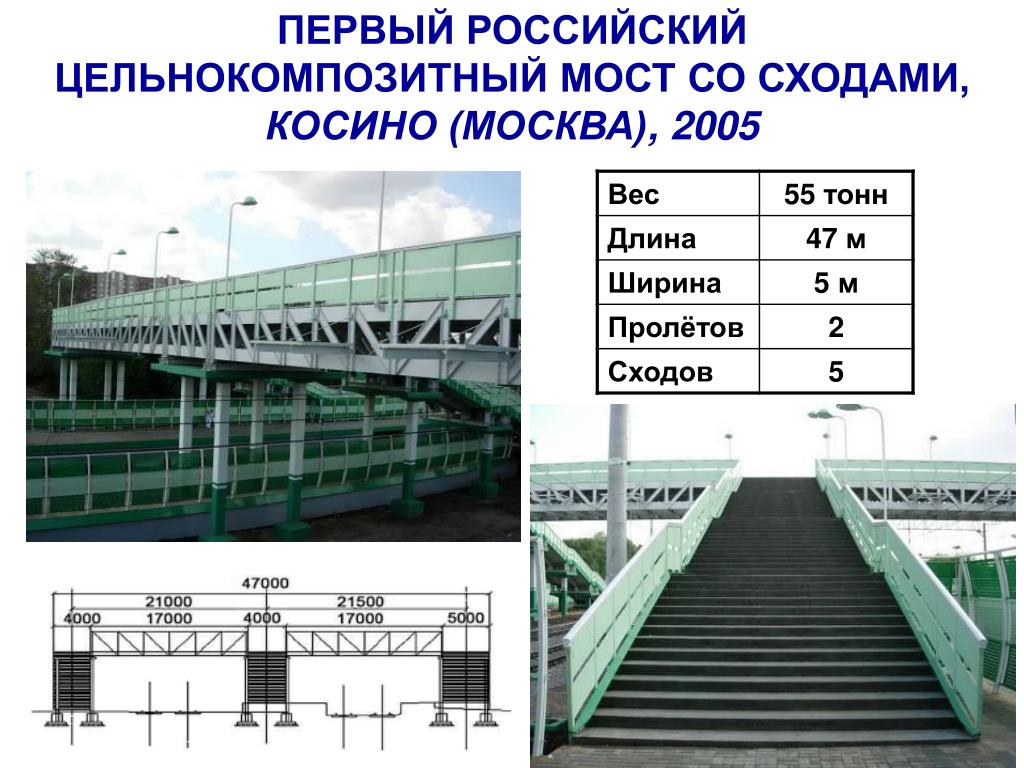 ПЕРВЫЙ РОССИЙСКИЙ ЦЕЛЬНОКОМПОЗИТНЫЙ МОСТ СО СХОДАМИ, КОСИНО (МОСКВА), 2005

| Вес | 55 тонн |
|---|---|
| Длина | 47 м |
| Ширина | 5 м |
| Пролётов | 2 |
| Сходов | 5 |

47000
21000
21500
4000
17000
4000
17000
5000